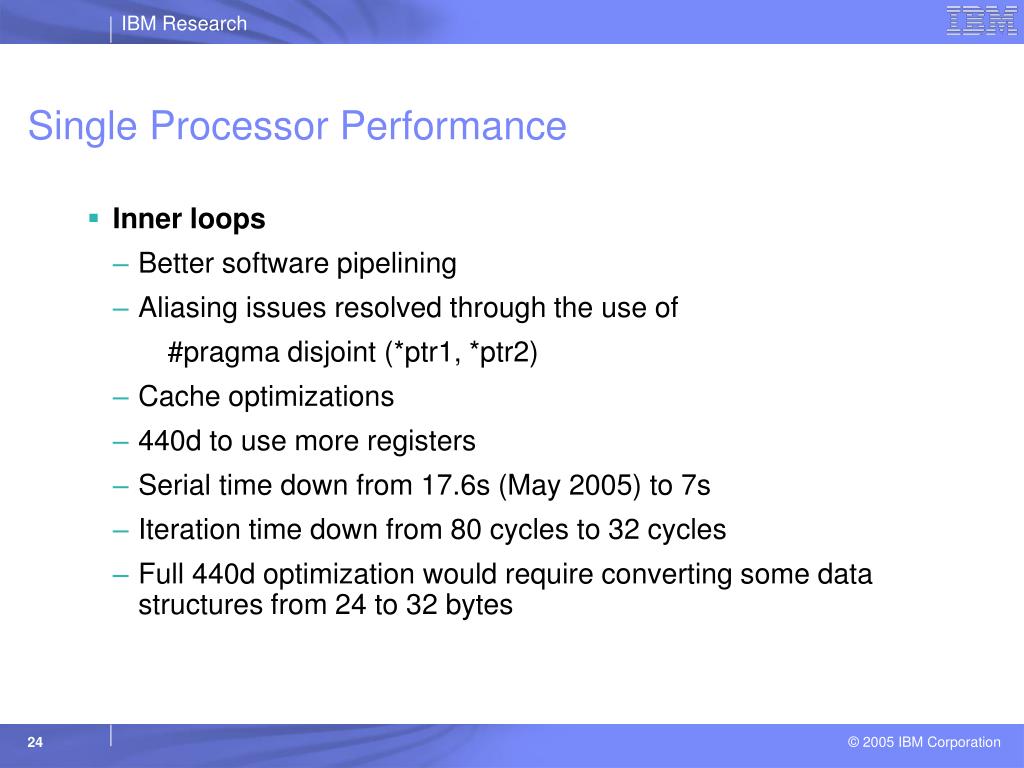 IBM Research

IBM

Single Processor Performance

▪ Inner loops

– Better software pipelining

– Aliasing issues resolved through the use of

#pragma disjoint (*ptr1, *ptr2)

– Cache optimizations

– 440d to use more registers

– Serial time down from 17.6s (May 2005) to 7s

– Iteration time down from 80 cycles to 32 cycles

– Full 440d optimization would require converting some data structures from 24 to 32 bytes

24

© 2005 IBM Corporation